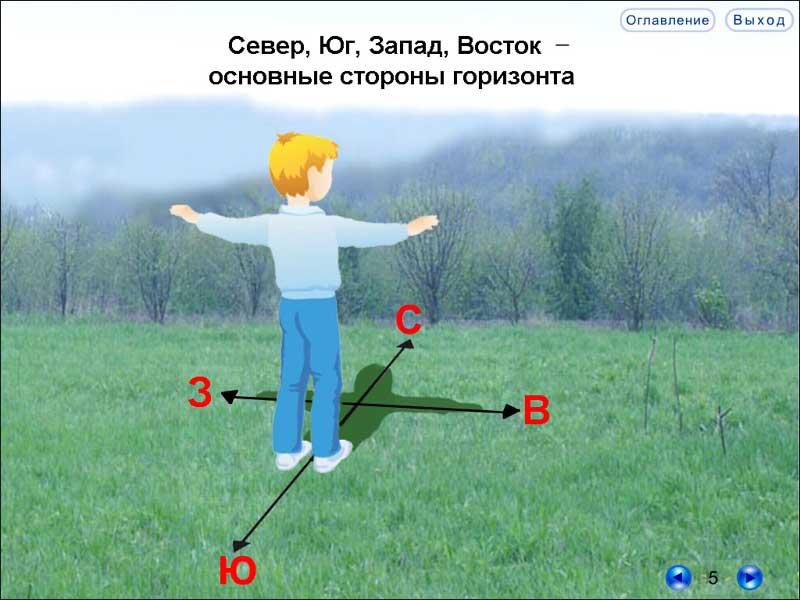 Оглавление Выход

Север, Юг, Запад, Восток – основные стороны горизонта

С

З

В

Ю

5